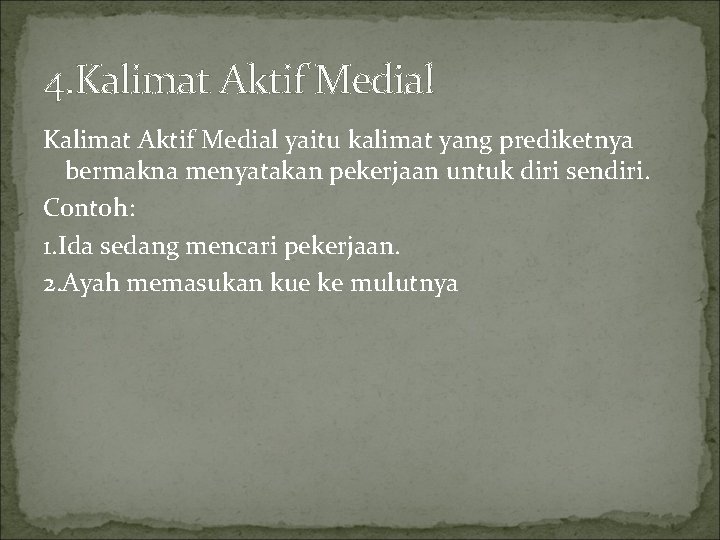 4.Kalimat Aktif Medial

Kalimat Aktif Medial yaitu kalimat yang prediketnya bermakna menyatakan pekerjaan untuk diri sendiri.

Contoh:

1.Ida sedang mencari pekerjaan.

2.Ayah memasukan kue ke mulutnya